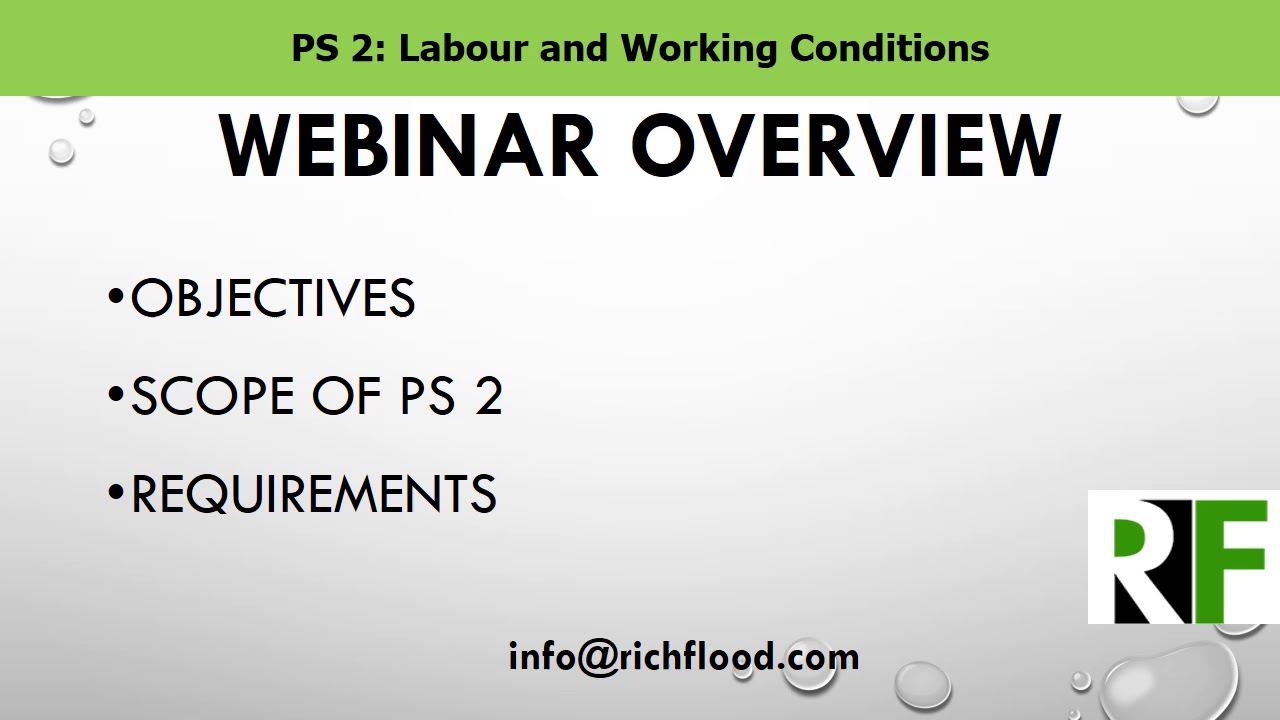 PS 2: Labour and Working Conditions

WEBINAR OVERVIEW

•OBJECTIVES

•SCOPE OF PS 2

•REQUIREMENTS

RF

info@richflood.com